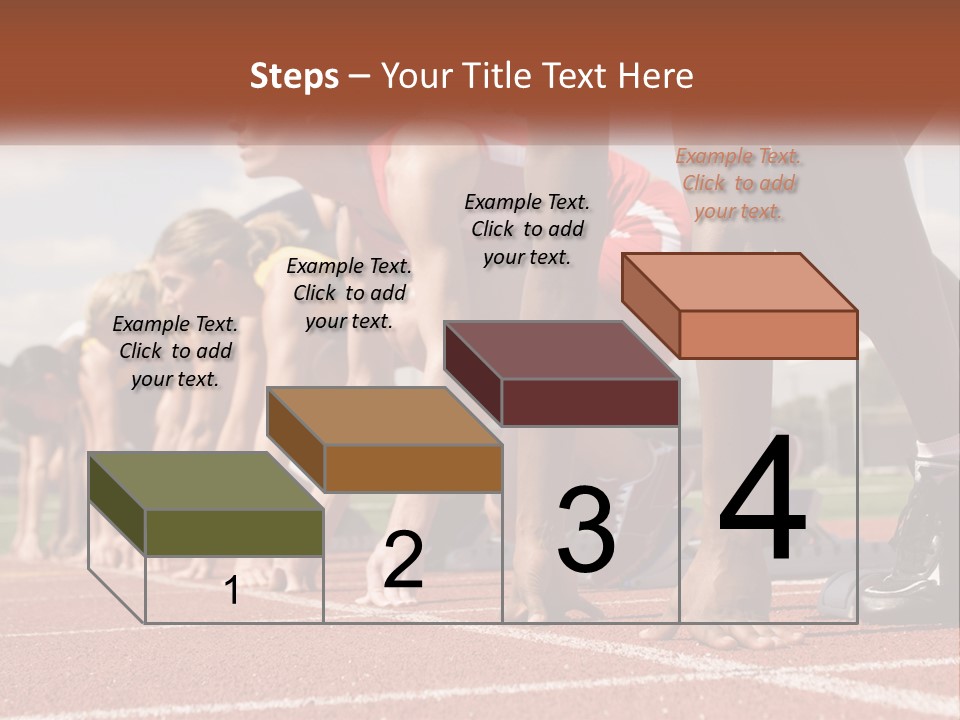 Steps – Your Title Text Here

Example Text. Click to add your text.

Example Text. Click to add your text.

Example Text. Click to add your text.

Example Text. Click to add your text.

1

2

3

4